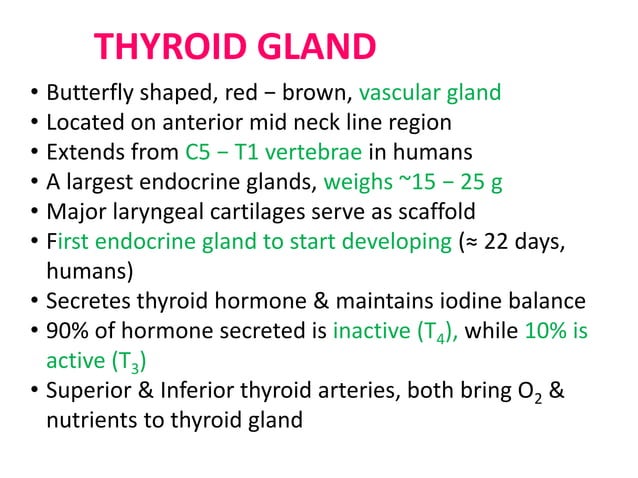 THYROID GLAND

• Butterfly shaped, red − brown, vascular gland
• Located on anterior mid neck line region
• Extends from C5 − T1 vertebrae in humans
• A largest endocrine glands, weighs ~15 − 25 g
• Major laryngeal cartilages serve as scaffold
• First endocrine gland to start developing (≈ 22 days, humans)
• Secretes thyroid hormone & maintains iodine balance
• 90% of hormone secreted is inactive ($T_4$), while 10% is active ($T_3$)
• Superior & Inferior thyroid arteries, both bring $O_2$ & nutrients to thyroid gland